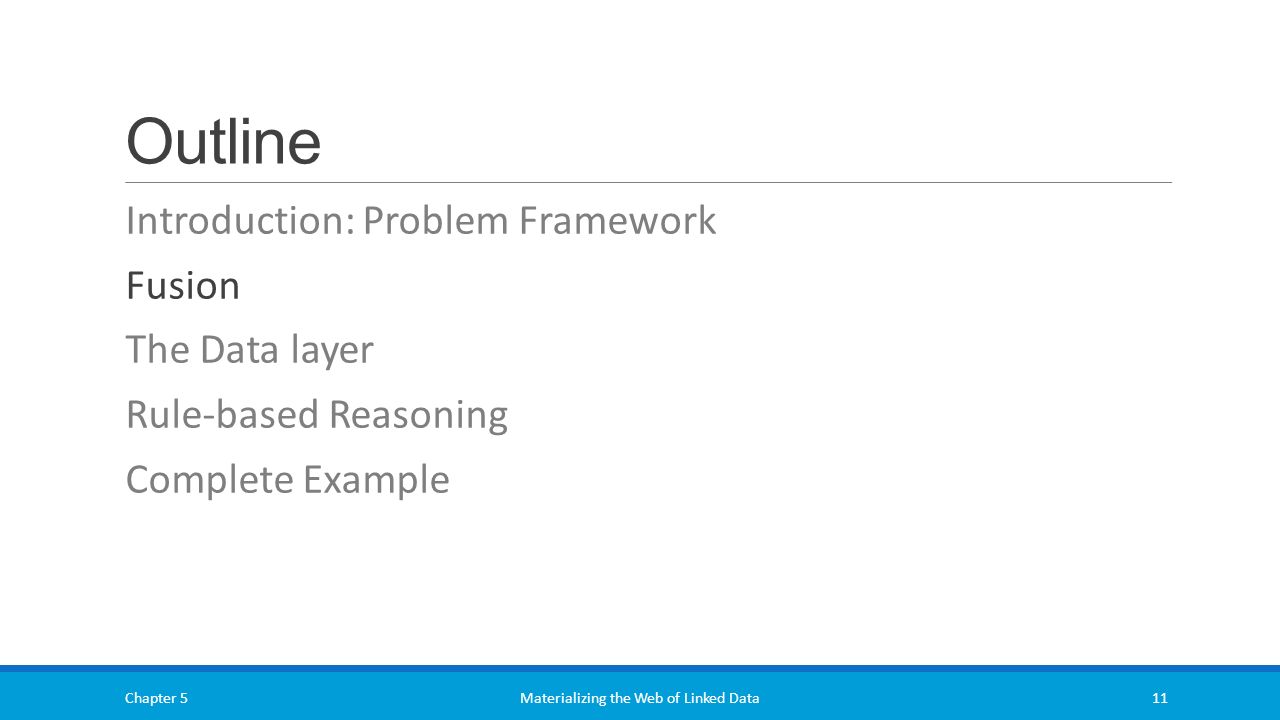 Outline

Introduction: Problem Framework

Fusion

The Data layer

Rule-based Reasoning

Complete Example

Chapter 5

Materializing the Web of Linked Data

11